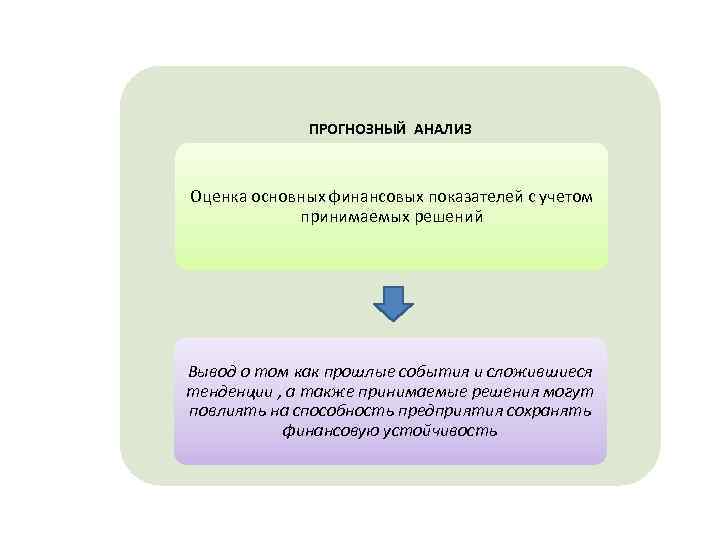 ПРОГНОЗНЫЙ АНАЛИЗ

Оценка основных финансовых показателей с учетом принимаемых решений

Вывод о том как прошлые события и сложившиеся тенденции , а также принимаемые решения могут повлиять на способность предприятия сохранять финансовую устойчивость